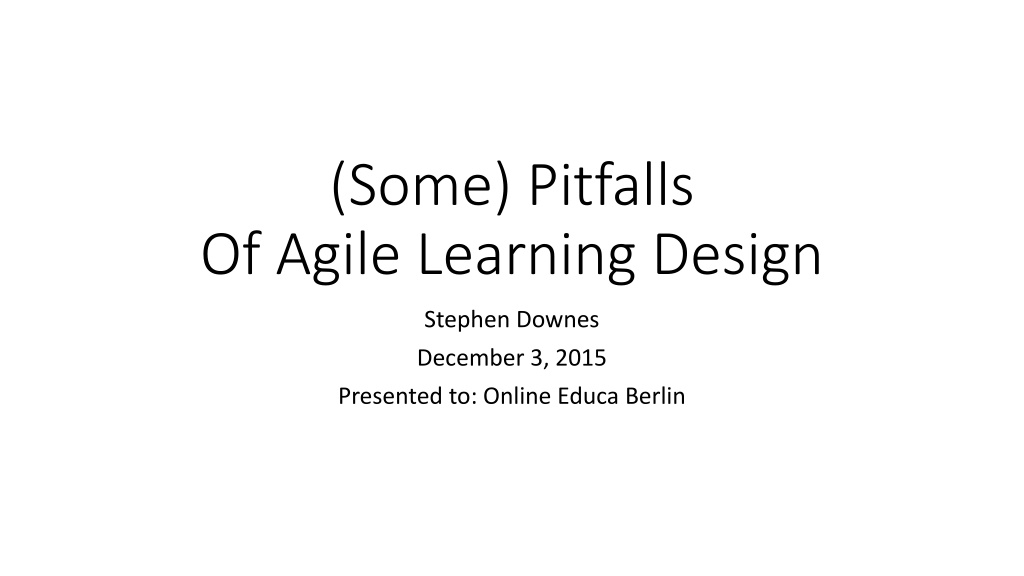 (Some) Pitfalls
Of Agile Learning Design

Stephen Downes
December 3, 2015
Presented to: Online Educa Berlin